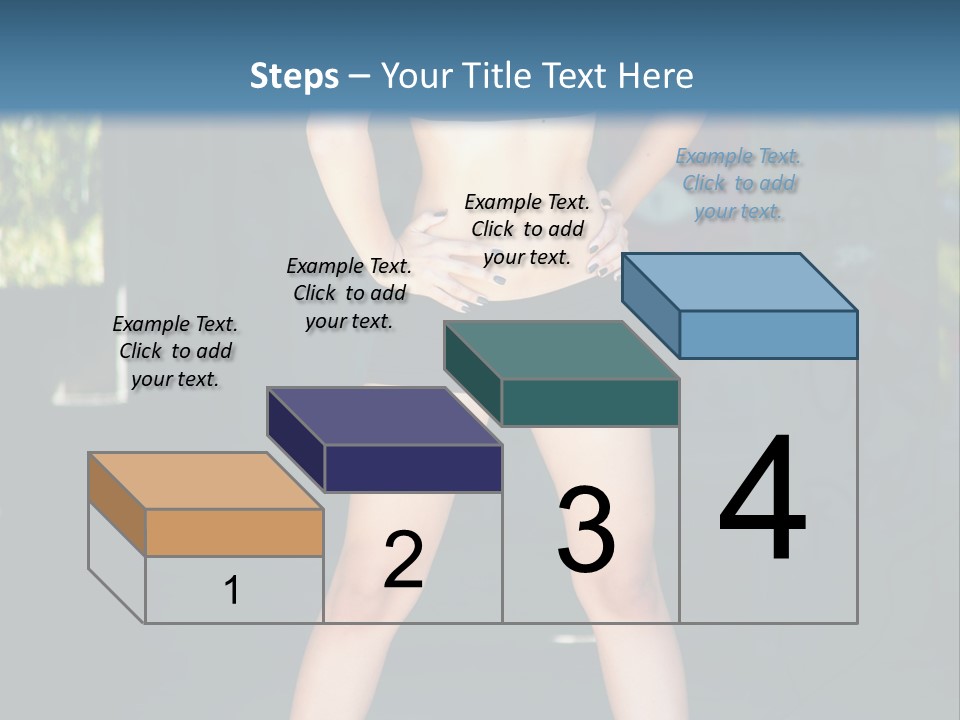 Steps – Your Title Text Here

Example Text. Click to add your text.

Example Text. Click to add your text.

Example Text. Click to add your text.

Example Text. Click to add your text.

1

2

3

4